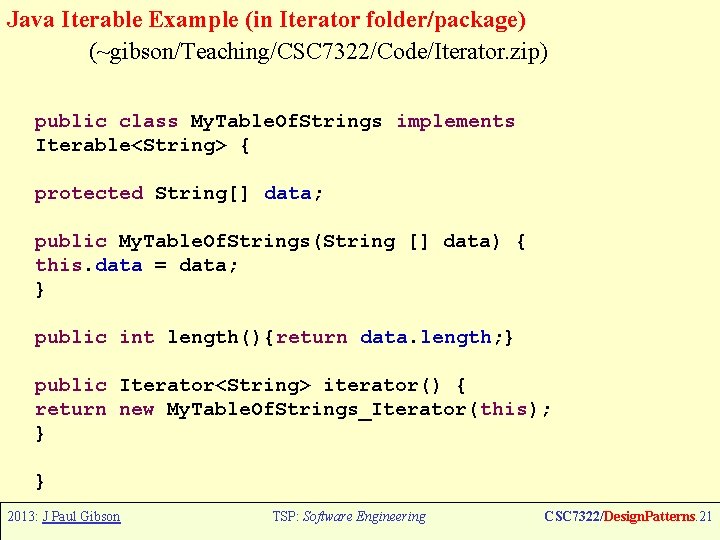 Java Iterable Example (in Iterator folder/package)
(~gibson/Teaching/CSC7322/Code/Iterator.zip)

public class MyTableOfStrings implements Iterable<String> {

protected String[] data;

public MyTableOfStrings(String [] data) {
this.data = data;
}

public int length(){return data.length;}

public Iterator<String> iterator() {
return new MyTableOfStrings_Iterator(this);
}

}

2013: J Paul Gibson

TSP: Software Engineering

CSC7322/DesignPatterns.21